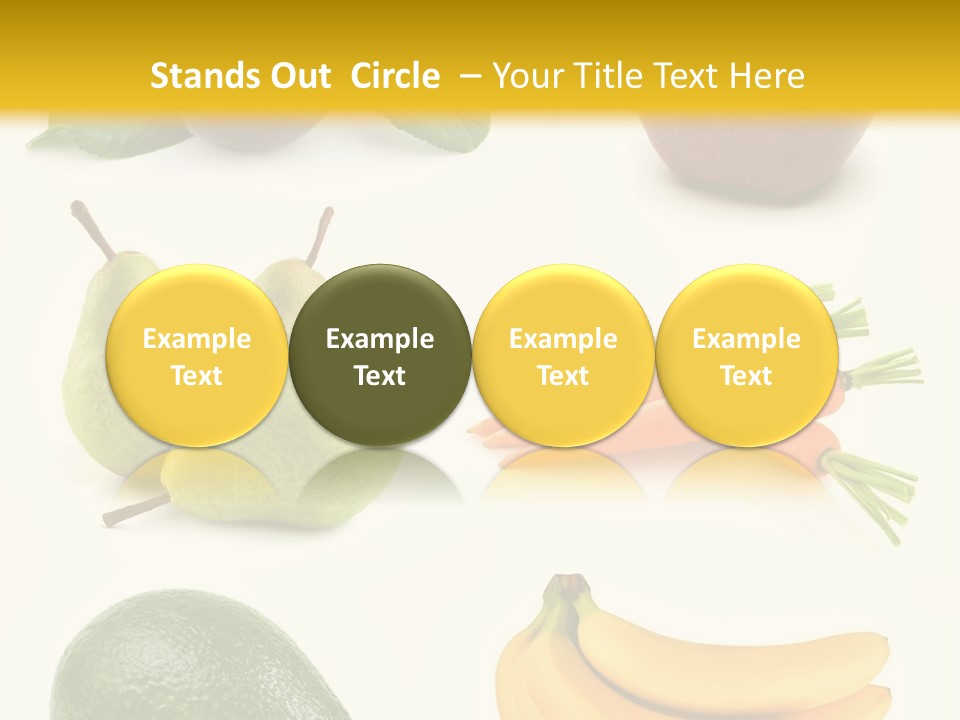 Stands Out Circle – Your Title Text Here

Example Text

Example Text

Example Text

Example Text